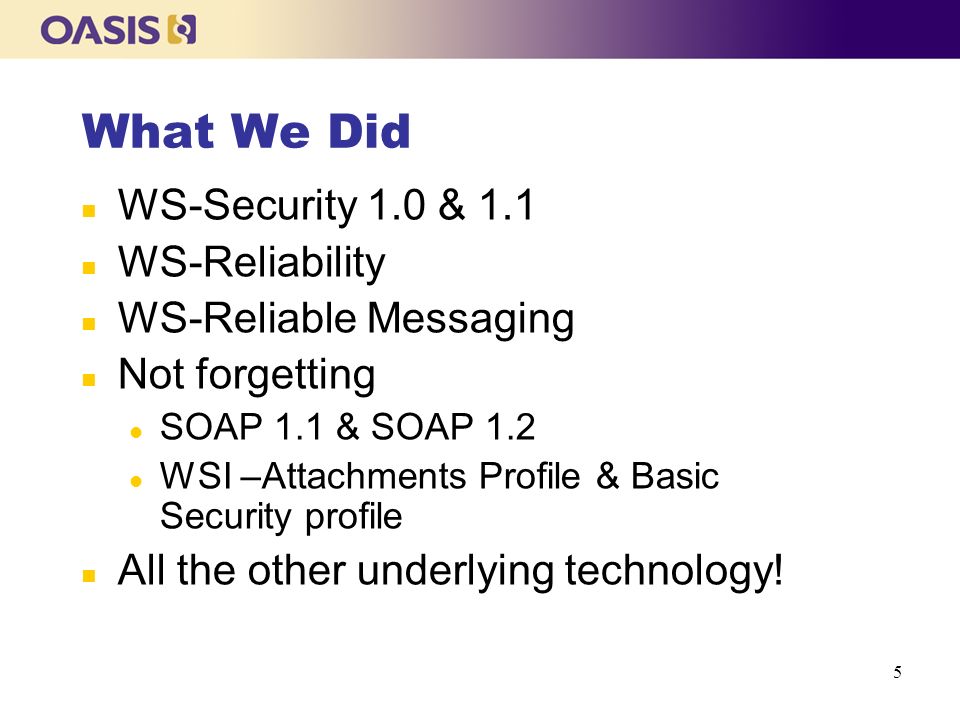 OASIS

What We Did

- WS-Security 1.0 & 1.1
- WS-Reliability
- WS-Reliable Messaging
- Not forgetting
  - SOAP 1.1 & SOAP 1.2
  - WSI –Attachments Profile & Basic Security profile
- All the other underlying technology!

5